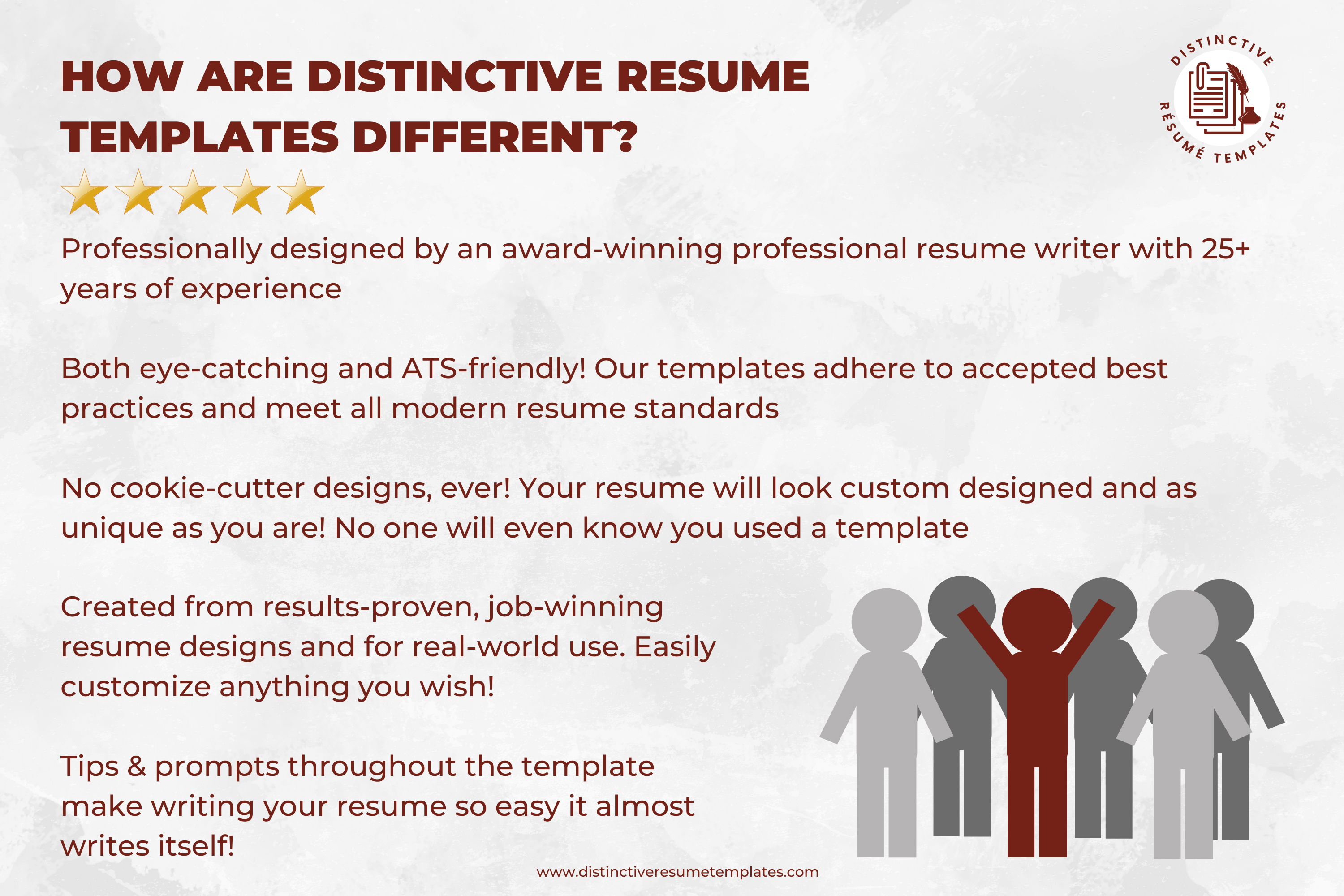 HOW ARE DISTINCTIVE RESUME TEMPLATES DIFFERENT?

DISTINCTIVE RÉSUMÉ TEMPLATES

Professionally designed by an award-winning professional resume writer with 25+ years of experience

Both eye-catching and ATS-friendly! Our templates adhere to accepted best practices and meet all modern resume standards

No cookie-cutter designs, ever! Your resume will look custom designed and as unique as you are! No one will even know you used a template

Created from results-proven, job-winning resume designs and for real-world use. Easily customize anything you wish!

Tips & prompts throughout the template make writing your resume so easy it almost writes itself!

www.distinctiveresumetemplates.com